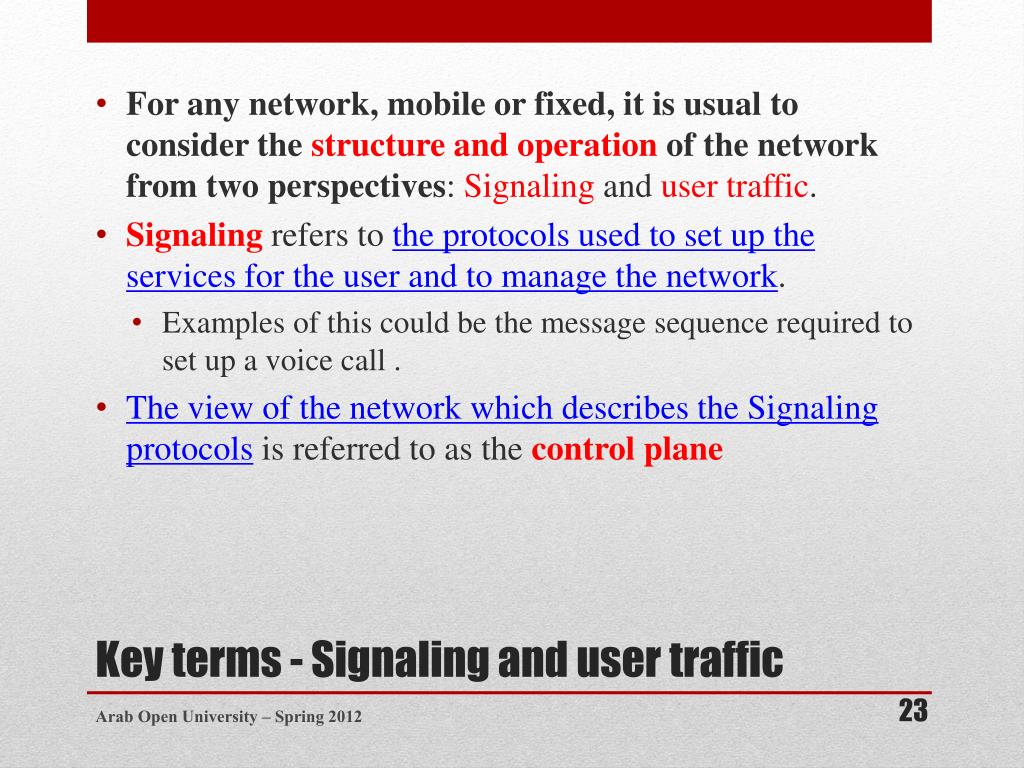 • For any network, mobile or fixed, it is usual to consider the structure and operation of the network from two perspectives: Signaling and user traffic.
• Signaling refers to the protocols used to set up the services for the user and to manage the network.
  • Examples of this could be the message sequence required to set up a voice call .
• The view of the network which describes the Signaling protocols is referred to as the control plane

Key terms - Signaling and user traffic

Arab Open University – Spring 2012

23